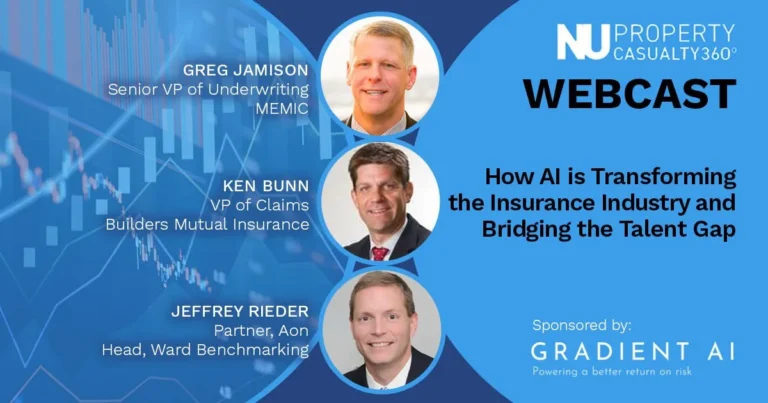 GREG JAMISON
Senior VP of Underwriting
MEMIC

KEN BUNN
VP of Claims
Builders Mutual Insurance

JEFFREY RIEDER
Partner, Aon
Head, Ward Benchmarking

NU PROPERTY CASUALTY360°

WEBCAST

How AI is Transforming the Insurance Industry and Bridging the Talent Gap

Sponsored by:

GRADIENT AI
Powering a better return on risk